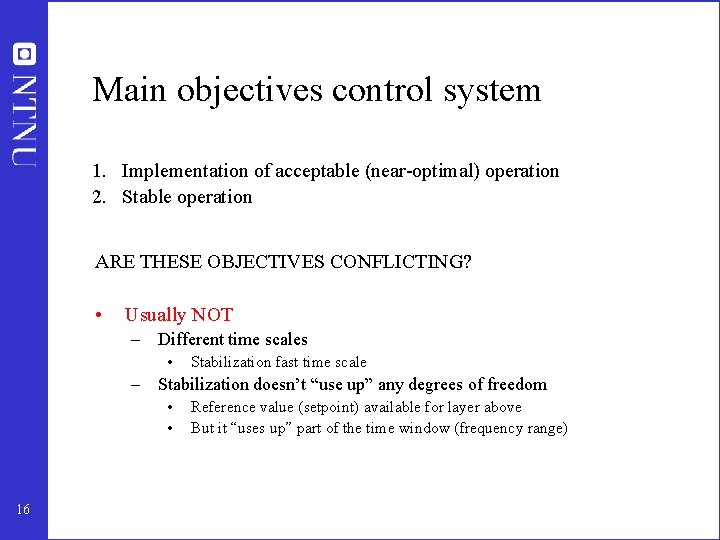 NTNU

Main objectives control system

1. Implementation of acceptable (near-optimal) operation
2. Stable operation

ARE THESE OBJECTIVES CONFLICTING?

• Usually NOT
– Different time scales
• Stabilization fast time scale
– Stabilization doesn't "use up" any degrees of freedom
• Reference value (setpoint) available for layer above
• But it "uses up" part of the time window (frequency range)

16